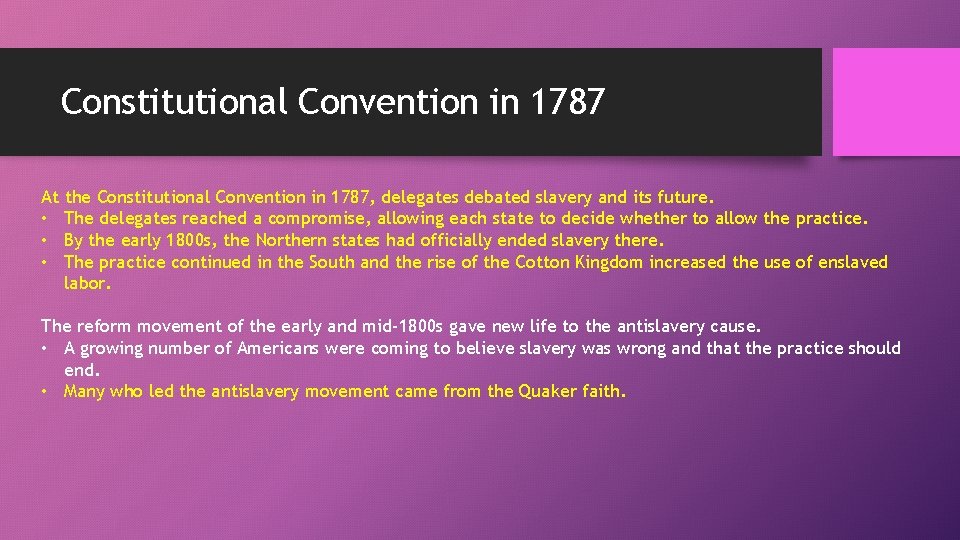 Constitutional Convention in 1787

At the Constitutional Convention in 1787, delegates debated slavery and its future.
• The delegates reached a compromise, allowing each state to decide whether to allow the practice.
• By the early 1800s, the Northern states had officially ended slavery there.
• The practice continued in the South and the rise of the Cotton Kingdom increased the use of enslaved labor.

The reform movement of the early and mid-1800s gave new life to the antislavery cause.
• A growing number of Americans were coming to believe slavery was wrong and that the practice should end.
• Many who led the antislavery movement came from the Quaker faith.